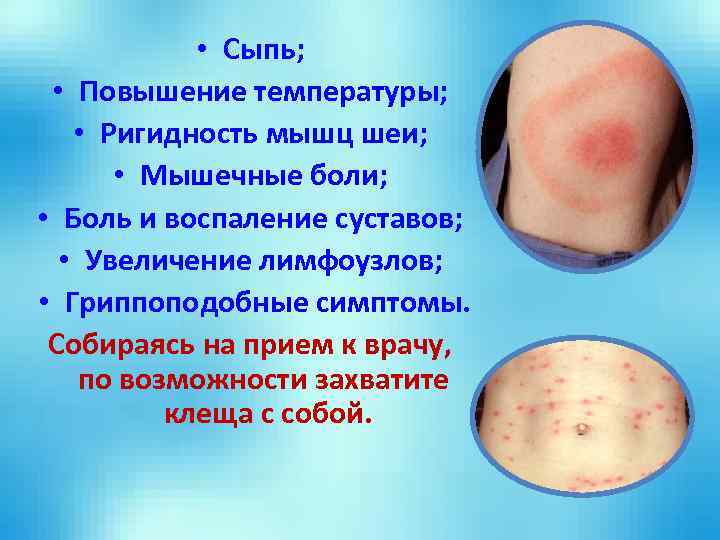 • Сыпь;
• Повышение температуры;
• Ригидность мышц шеи;
• Мышечные боли;
• Боль и воспаление суставов;
• Увеличение лимфоузлов;
• Гриппоподобные симптомы.

Собираясь на прием к врачу, по возможности захватите клеща с собой.